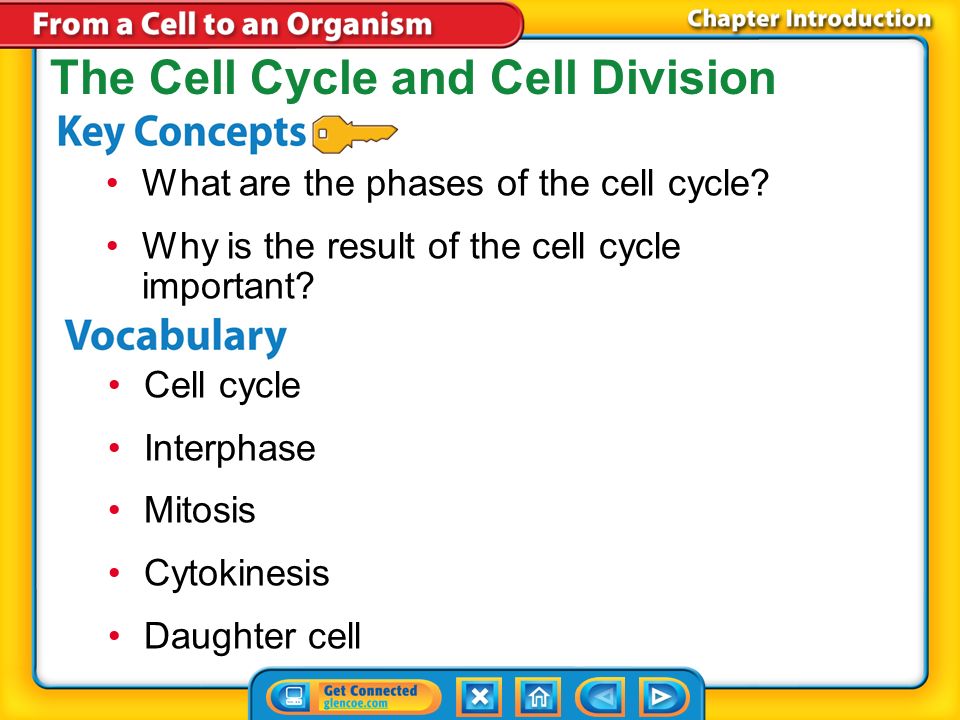 From a Cell to an Organism

Chapter Introduction

The Cell Cycle and Cell Division

Key Concepts

• What are the phases of the cell cycle?

• Why is the result of the cell cycle important?

Vocabulary

• Cell cycle

• Interphase

• Mitosis

• Cytokinesis

• Daughter cell

Get Connected glencoe.com